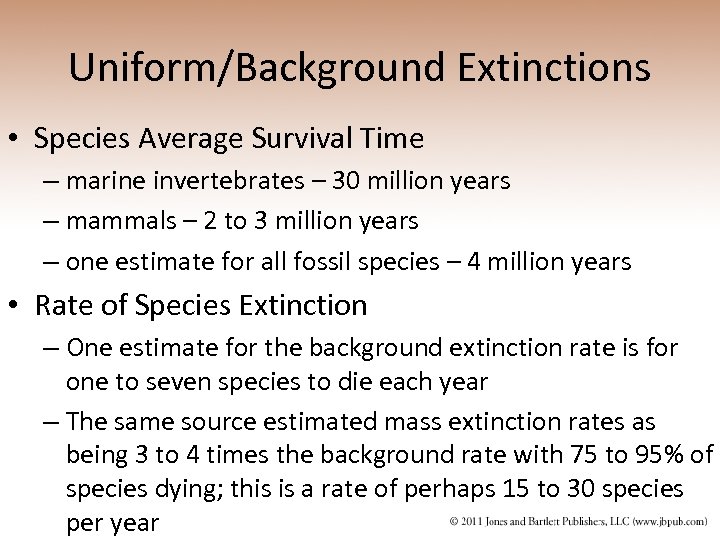 Uniform/Background Extinctions

• Species Average Survival Time
– marine invertebrates – 30 million years
– mammals – 2 to 3 million years
– one estimate for all fossil species – 4 million years

• Rate of Species Extinction
– One estimate for the background extinction rate is for one to seven species to die each year
– The same source estimated mass extinction rates as being 3 to 4 times the background rate with 75 to 95% of species dying; this is a rate of perhaps 15 to 30 species per year

© 2011 Jones and Bartlett Publishers, LLC (www.jbpub.com)